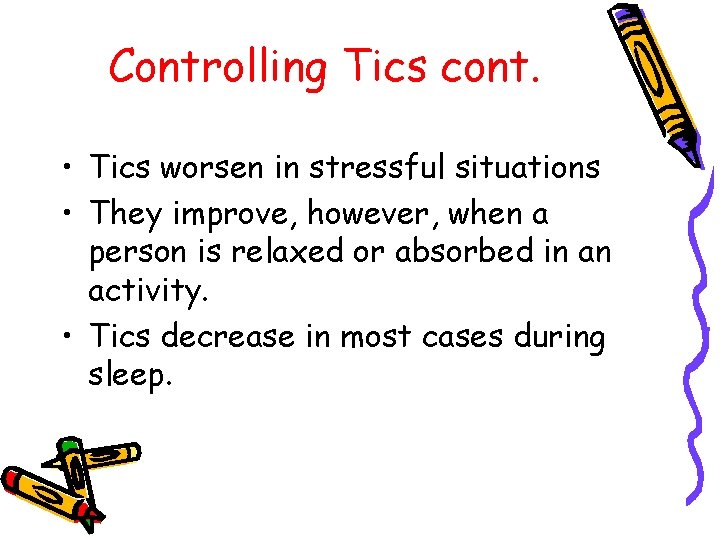 Controlling Tics cont.

• Tics worsen in stressful situations
• They improve, however, when a person is relaxed or absorbed in an activity.
• Tics decrease in most cases during sleep.